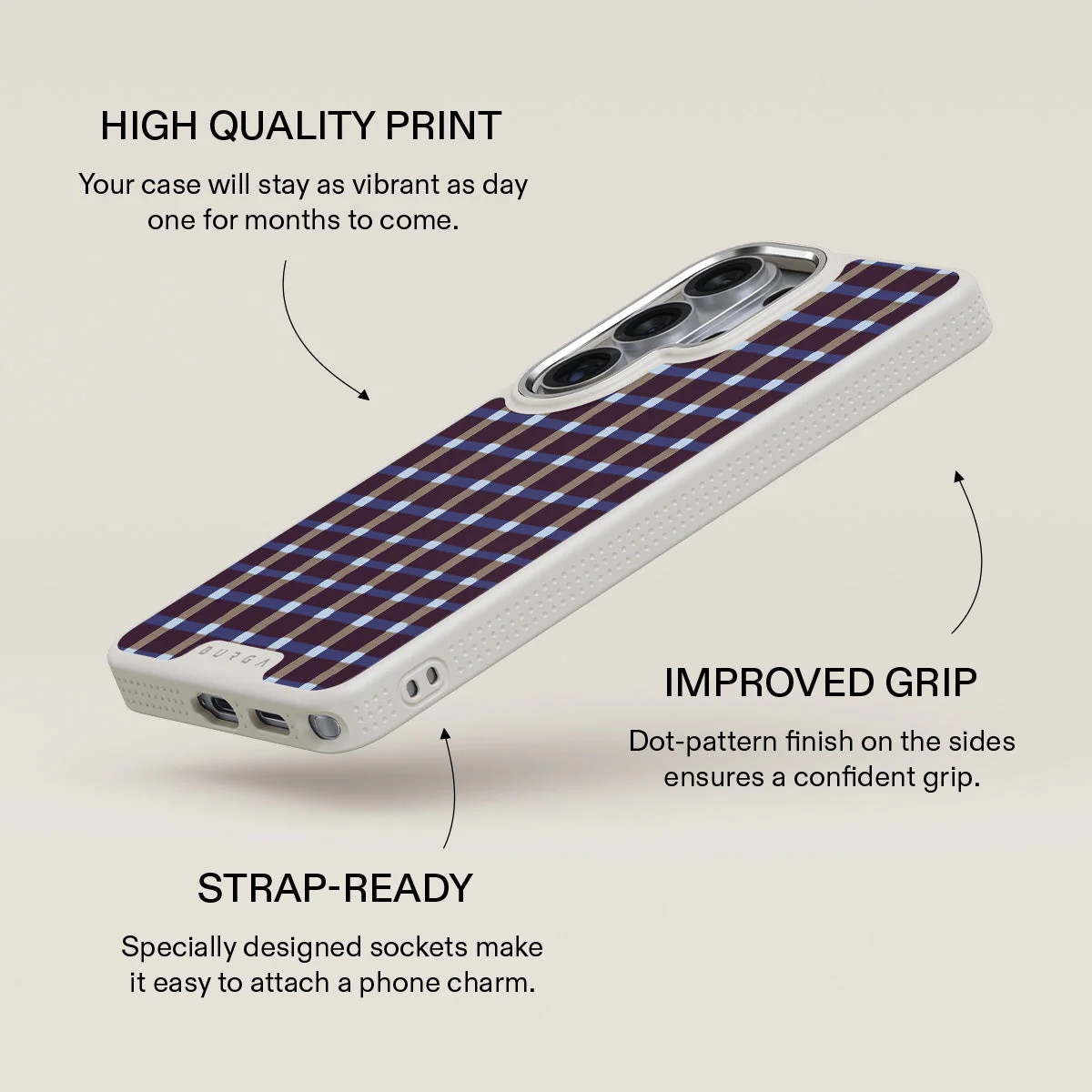 HIGH QUALITY PRINT

Your case will stay as vibrant as day one for months to come.

BURGA

IMPROVED GRIP

Dot-pattern finish on the sides ensures a confident grip.

STRAP-READY

Specially designed sockets make it easy to attach a phone charm.